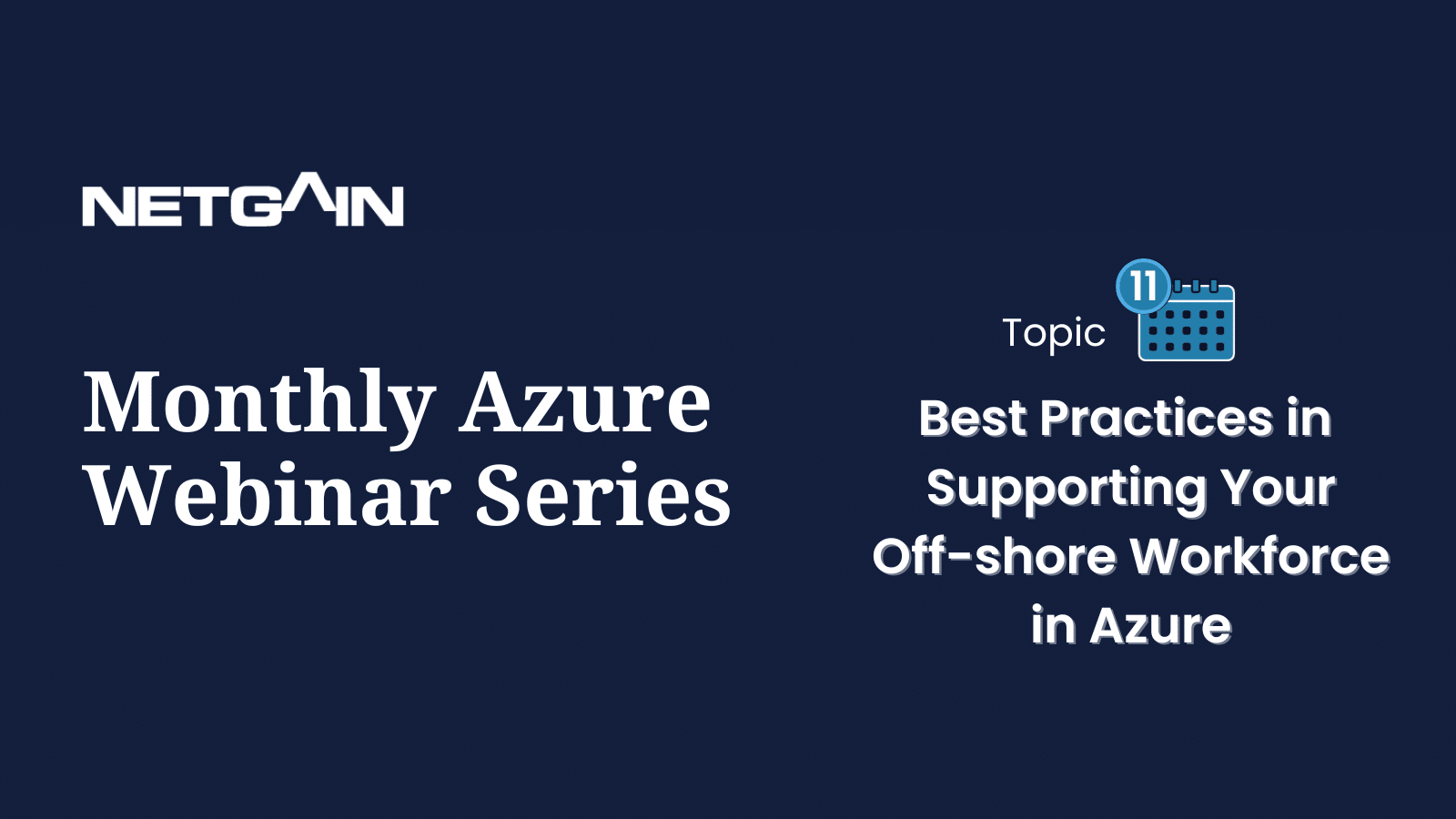 NETGAIN

Monthly Azure Webinar Series

Topic 11

Best Practices in Supporting Your Off-shore Workforce in Azure